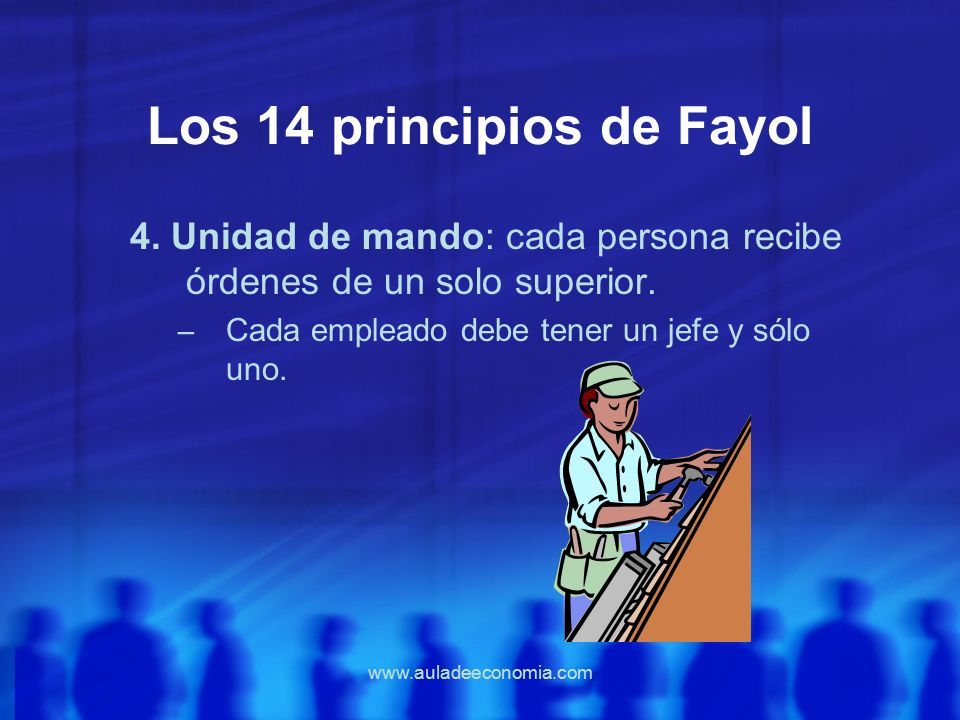 Los 14 principios de Fayol

4. Unidad de mando: cada persona recibe órdenes de un solo superior.

– Cada empleado debe tener un jefe y sólo uno.

www.auladeeconomia.com